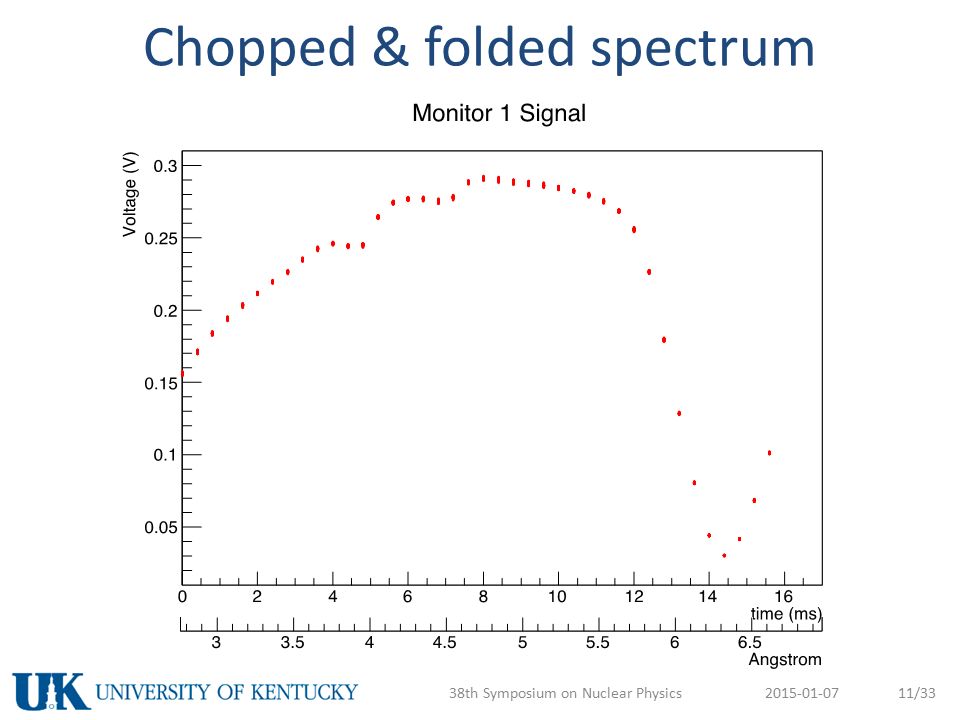 Chopped & folded spectrum

Monitor 1 Signal

Voltage (V)

0.3
0.25
0.2
0.15
0.1
0.05

0 2 4 6 8 10 12 14 16
time (ms)

3 3.5 4 4.5 5 5.5 6 6.5
Angstrom

UK UNIVERSITY OF KENTUCKY

38th Symposium on Nuclear Physics

2015-01-07

11/33